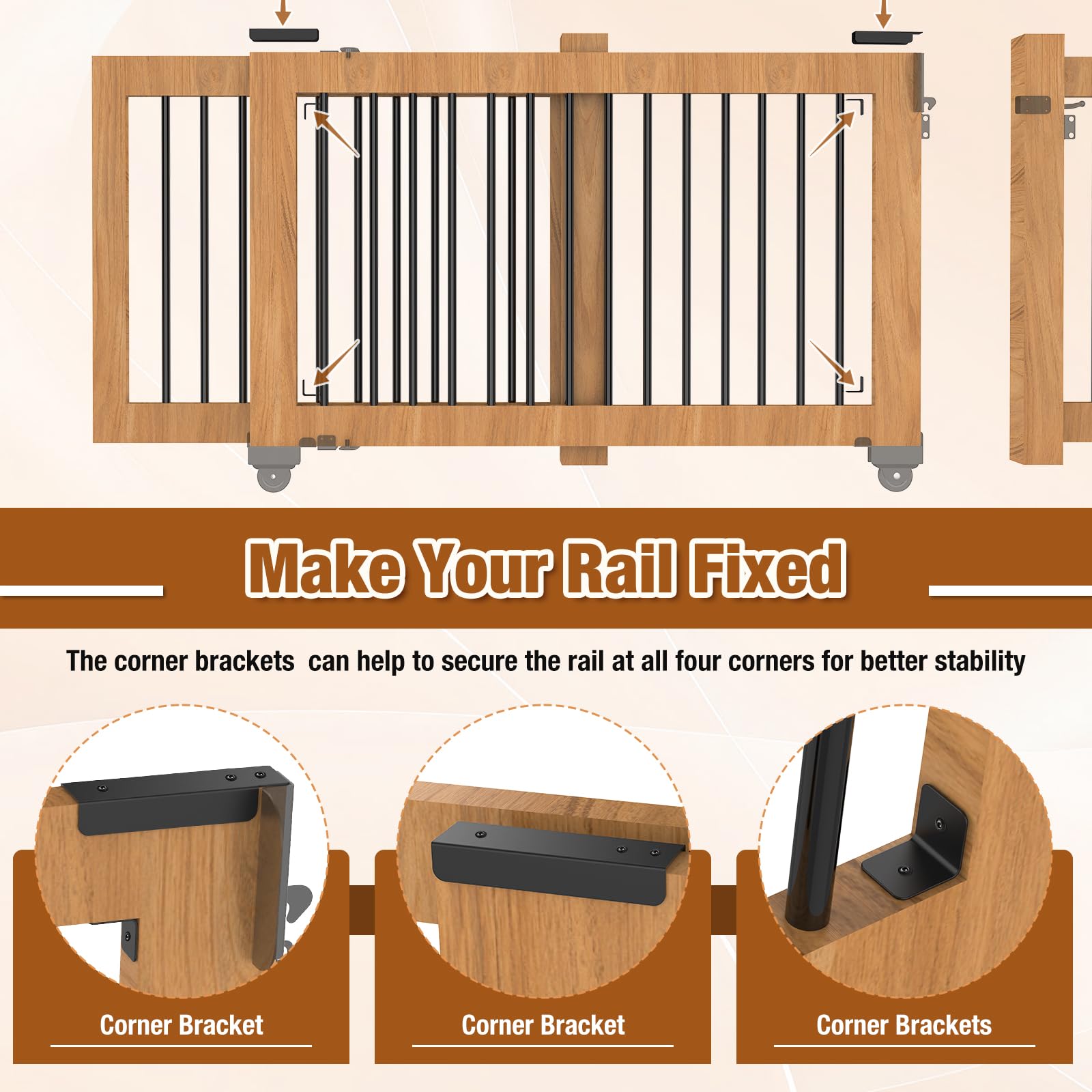 Make Your Rail Fixed

The corner brackets can help to secure the rail at all four corners for better stability

Corner Bracket

Corner Bracket

Corner Brackets